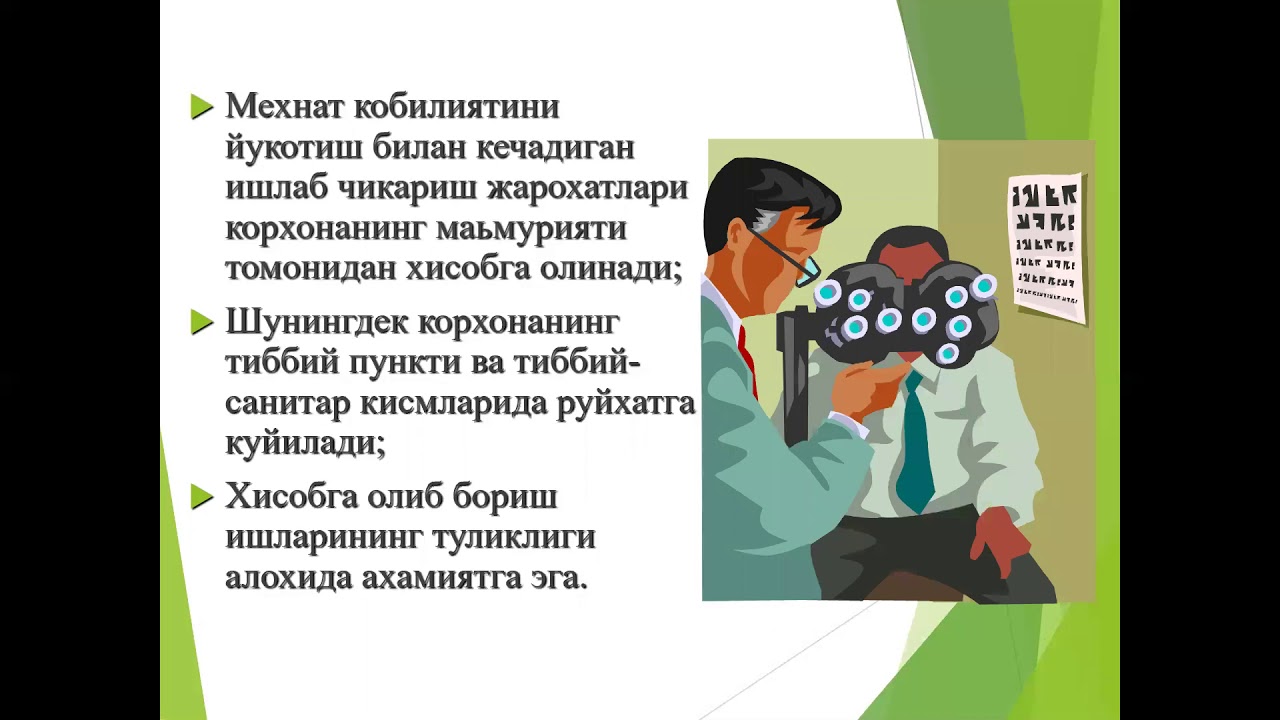 Мехнат кобилиятини йукотиш билан кечадиган ишлаб чикариш жарохатлари корхонанинг маьмурияти томонидан хисобга олинади;

Шунингдек корхонанинг тиббий пункти ва тиббий-санитар кисмларида руйхатга куйилади;

Хисобга олиб бориш ишларининг туликлиги алохида ахамиятга эга.